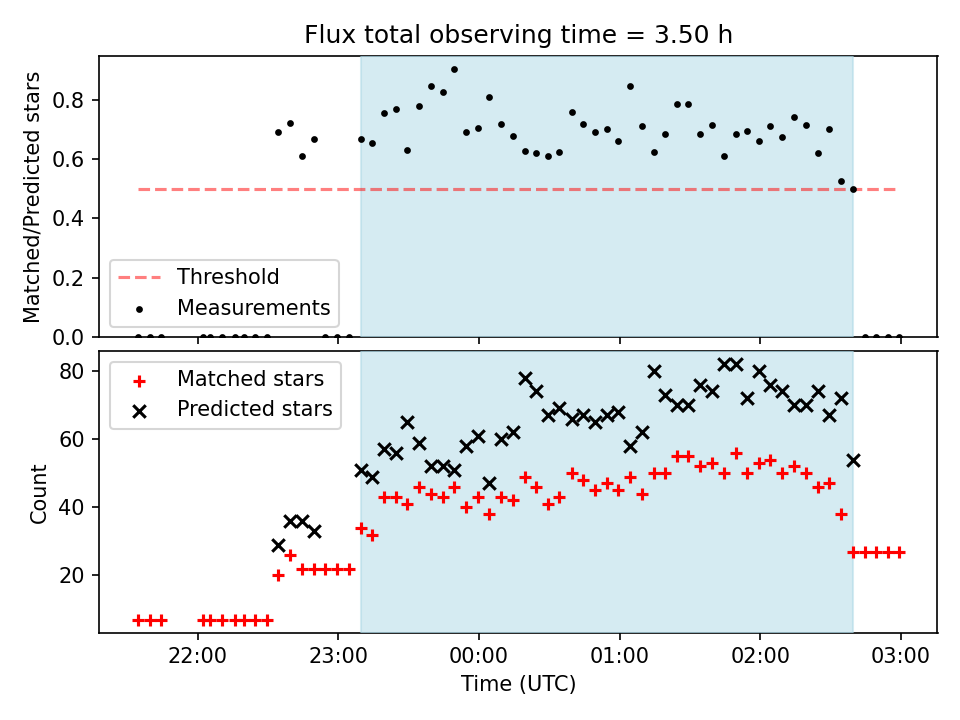 Flux total observing time = 3.50 h

Matched/Predicted stars

0.8
0.6
0.4
0.2
0.0

Threshold
Measurements

Count

80
60
40
20

Matched stars
Predicted stars

22:00
23:00
00:00
01:00
02:00
03:00

Time (UTC)